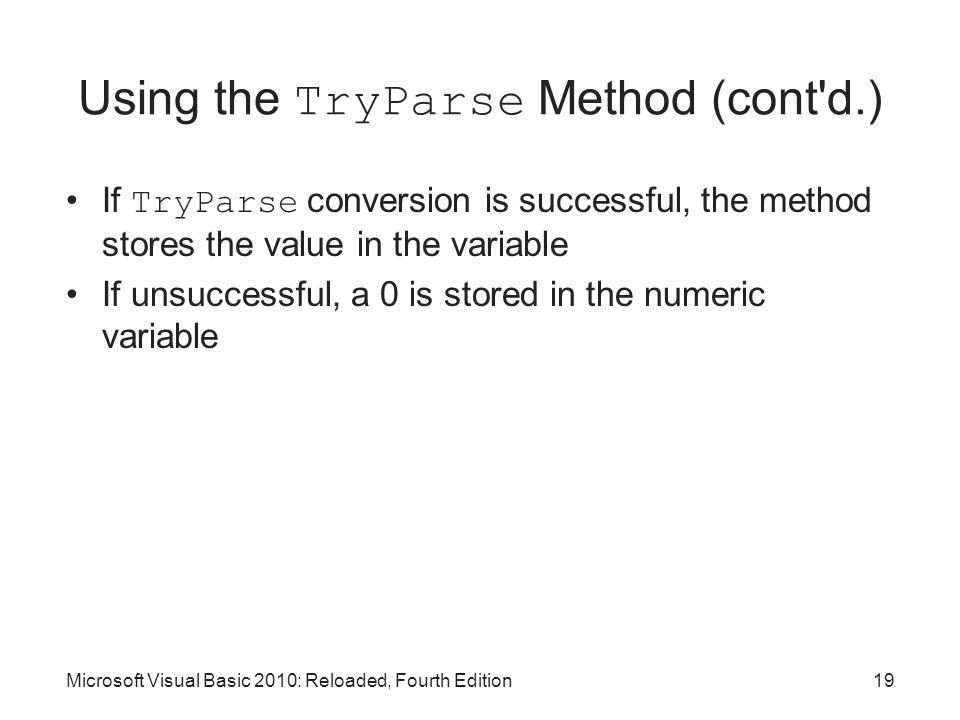 Using the TryParse Method (cont'd.)

• If TryParse conversion is successful, the method stores the value in the variable
• If unsuccessful, a 0 is stored in the numeric variable

Microsoft Visual Basic 2010: Reloaded, Fourth Edition

19